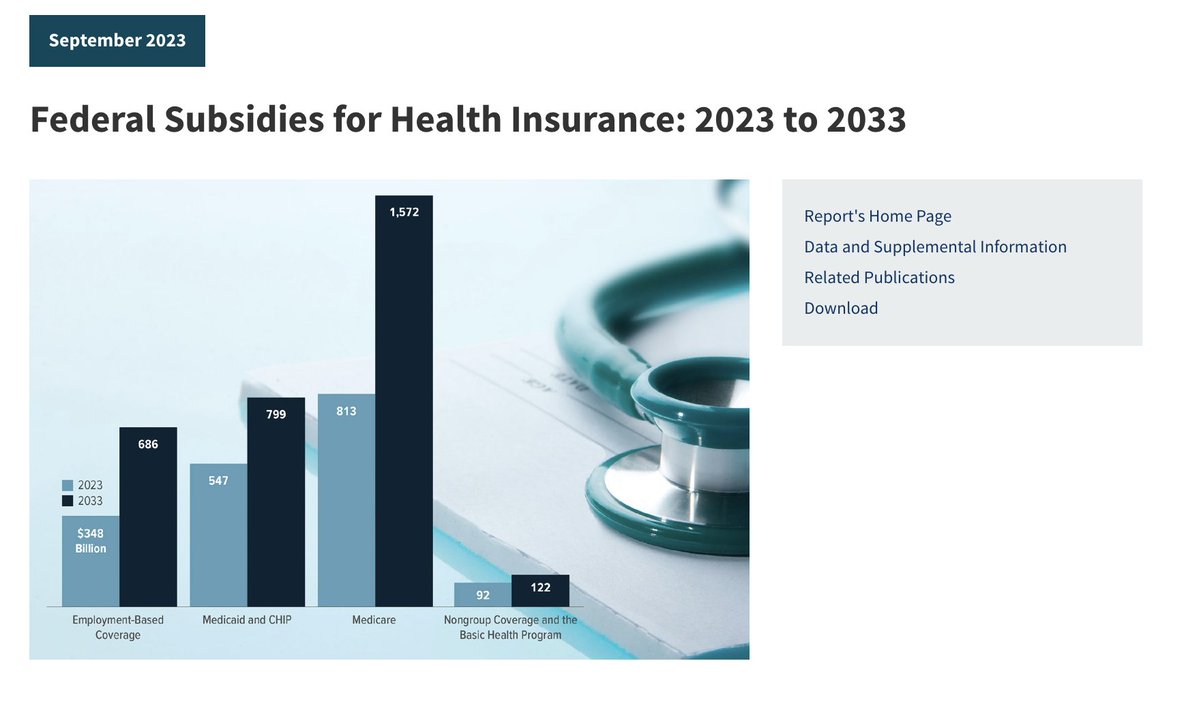 September 2023

Federal Subsidies for Health Insurance: 2023 to 2033

2023
2033

$348 Billion
686
547
799
813
1,572
92
122

Employment-Based Coverage
Medicaid and CHIP
Medicare
Nongroup Coverage and the Basic Health Program

Report's Home Page
Data and Supplemental Information
Related Publications
Download